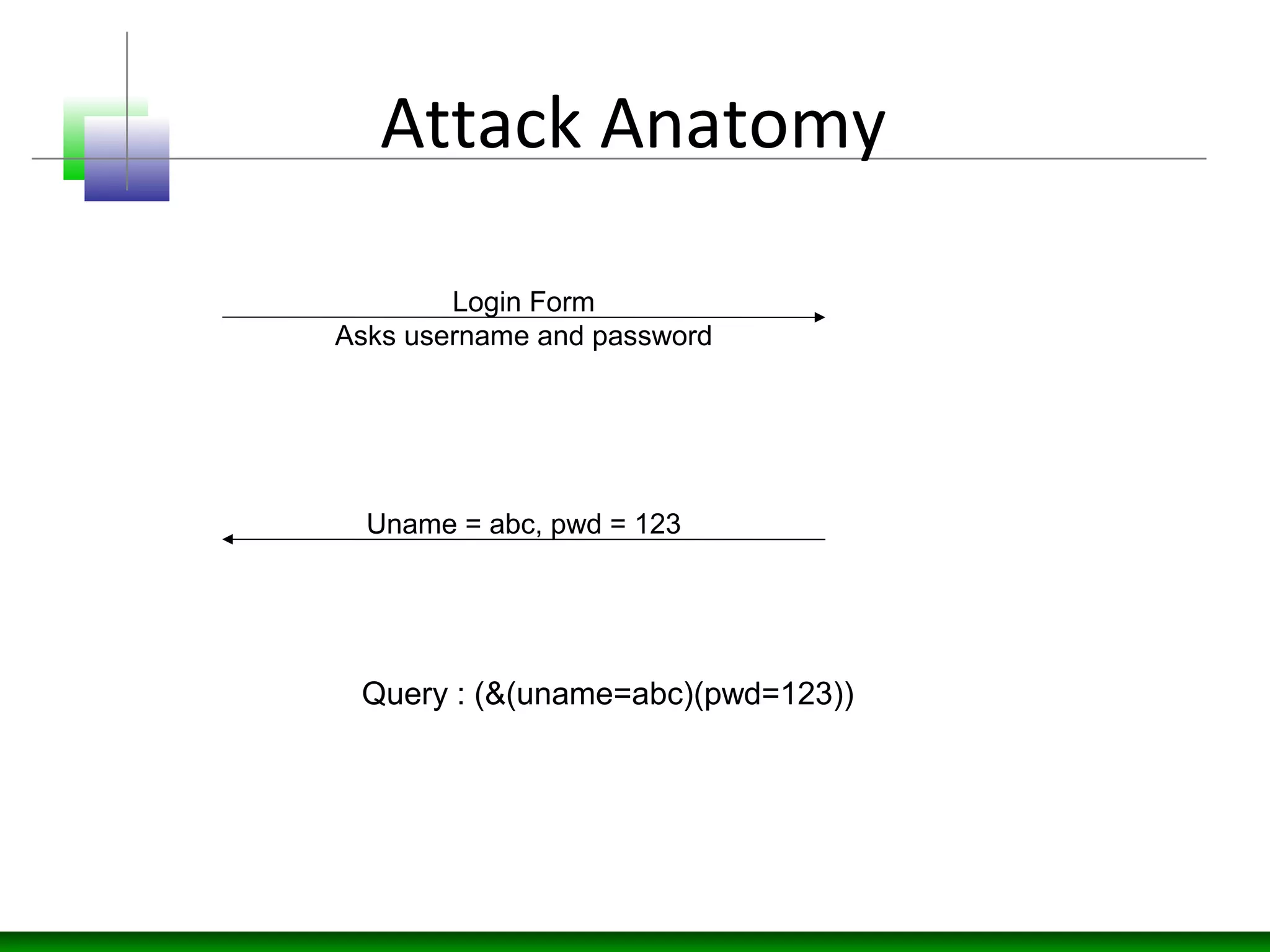 Attack Anatomy

Login Form

Asks username and password

Uname = abc, pwd = 123

Query : (&(uname=abc)(pwd=123))